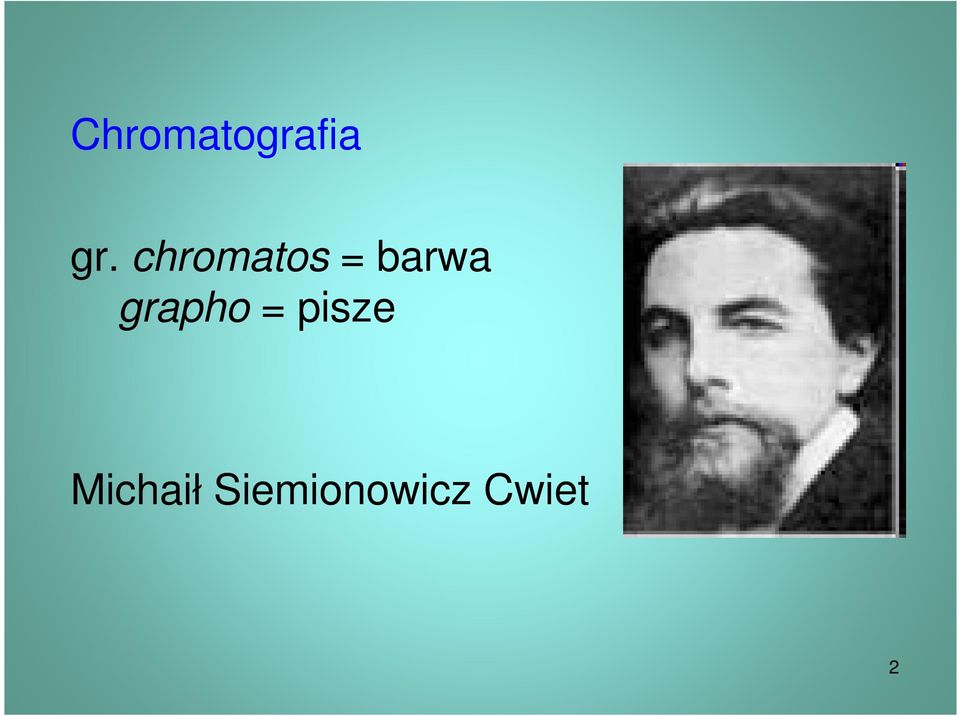 Chromatografia

gr. chromatos = barwa
grapho = pisze

Michaił Siemionowicz Cwiet

2